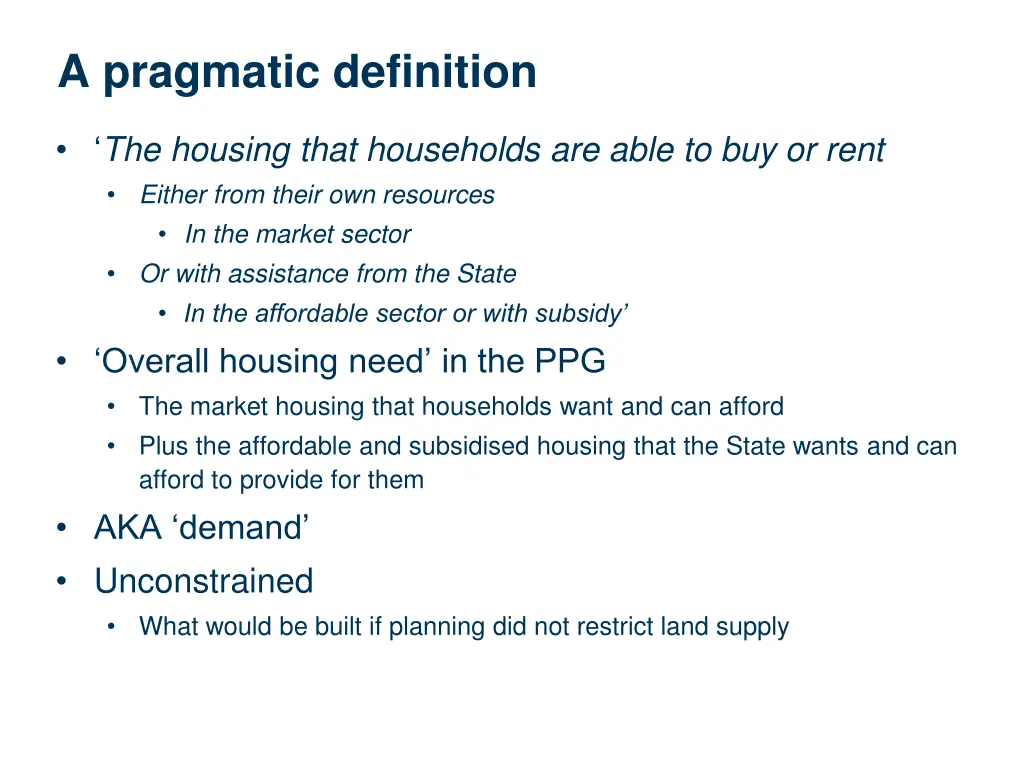 A pragmatic definition

• ‘The housing that households are able to buy or rent
  • Either from their own resources
    • In the market sector
  • Or with assistance from the State
    • In the affordable sector or with subsidy’
• ‘Overall housing need’ in the PPG
  • The market housing that households want and can afford
  • Plus the affordable and subsidised housing that the State wants and can afford to provide for them
• AKA ‘demand’
• Unconstrained
  • What would be built if planning did not restrict land supply